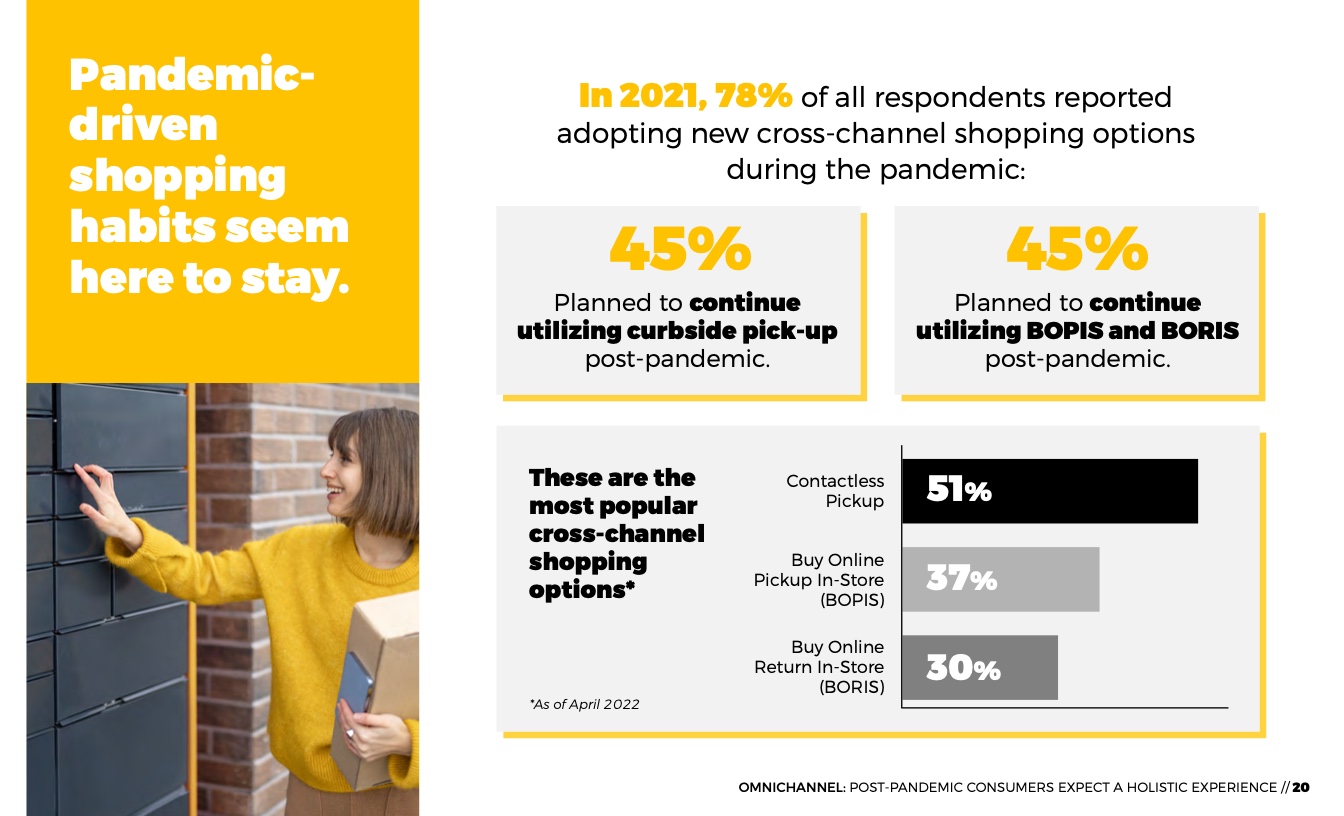 Pandemic-driven shopping habits seem here to stay.

In 2021, 78% of all respondents reported adopting new cross-channel shopping options during the pandemic:

45%
Planned to continue utilizing curbside pick-up post-pandemic.

45%
Planned to continue utilizing BOPIS and BORIS post-pandemic.

These are the most popular cross-channel shopping options*

*As of April 2022

Contactless Pickup 51%

Buy Online Pickup In-Store (BOPIS) 37%

Buy Online Return In-Store (BORIS) 30%

OMNICHANNEL: POST-PANDEMIC CONSUMERS EXPECT A HOLISTIC EXPERIENCE // 20